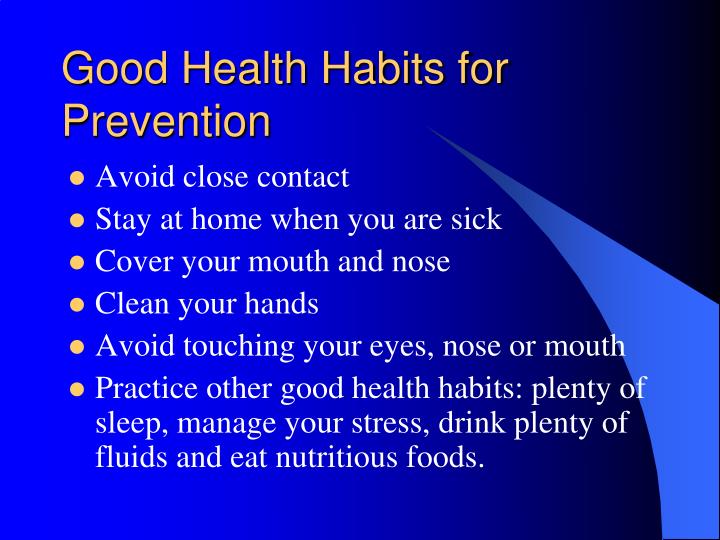 Good Health Habits for Prevention

- Avoid close contact
- Stay at home when you are sick
- Cover your mouth and nose
- Clean your hands
- Avoid touching your eyes, nose or mouth
- Practice other good health habits: plenty of sleep, manage your stress, drink plenty of fluids and eat nutritious foods.